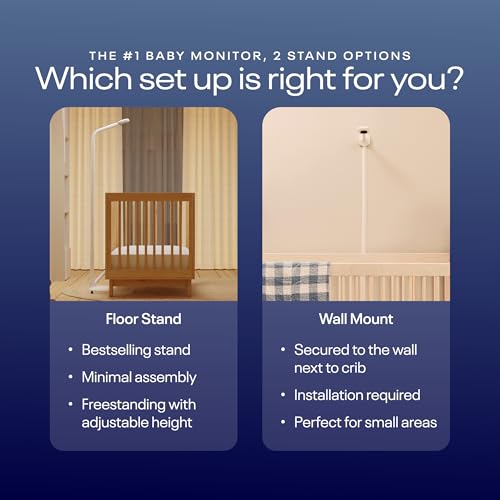 THE #1 BABY MONITOR, 2 STAND OPTIONS
Which set up is right for you?

Floor Stand

• Bestselling stand
• Minimal assembly
• Freestanding with adjustable height

Wall Mount

• Secured to the wall next to crib
• Installation required
• Perfect for small areas